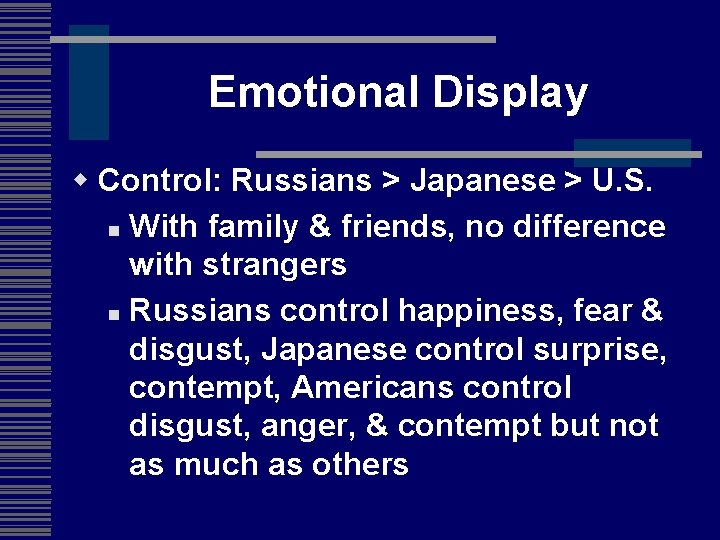 Emotional Display

Control: Russians > Japanese > U.S.

With family & friends, no difference with strangers

Russians control happiness, fear & disgust, Japanese control surprise, contempt, Americans control disgust, anger, & contempt but not as much as others